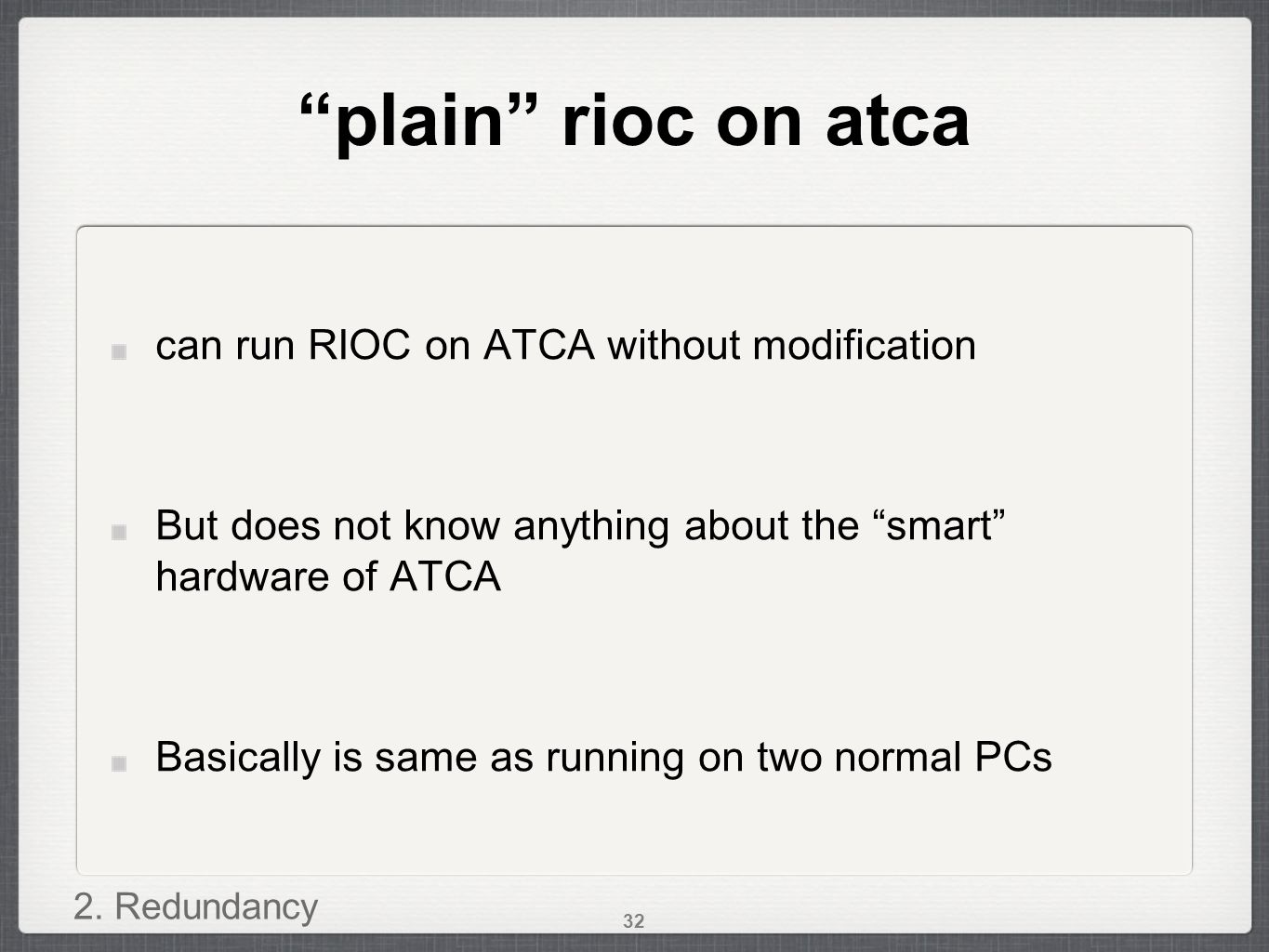 “plain” rioc on atca

can run RIOC on ATCA without modification

But does not know anything about the “smart” hardware of ATCA

Basically is same as running on two normal PCs

2. Redundancy

32